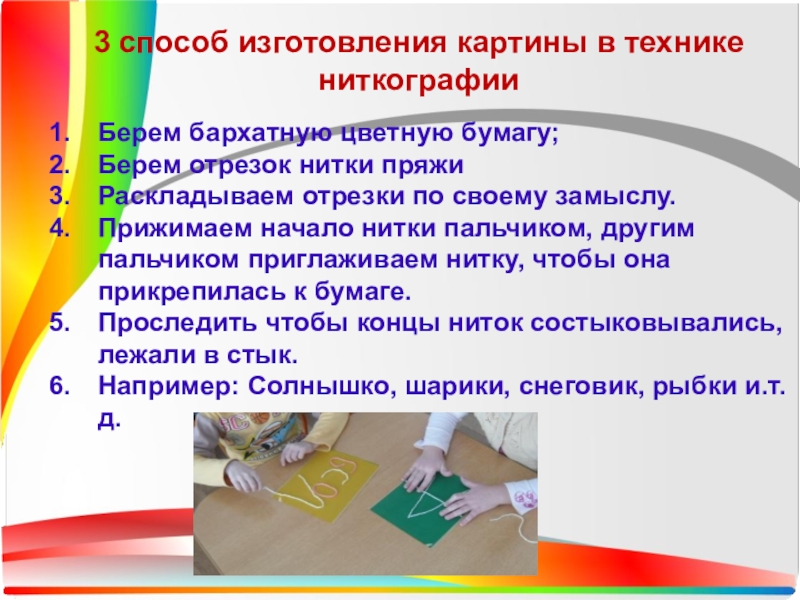 3 способ изготовления картины в технике ниткографии

1. Берем бархатную цветную бумагу;
2. Берем отрезок нитки пряжи
3. Раскладываем отрезки по своему замыслу.
4. Прижимаем начало нитки пальчиком, другим пальчиком приглаживаем нитку, чтобы она прикрепилась к бумаге.
5. Проследить чтобы концы ниток состыковывались, лежали в стык.
6. Например: Солнышко, шарики, снеговик, рыбки и.т. д.